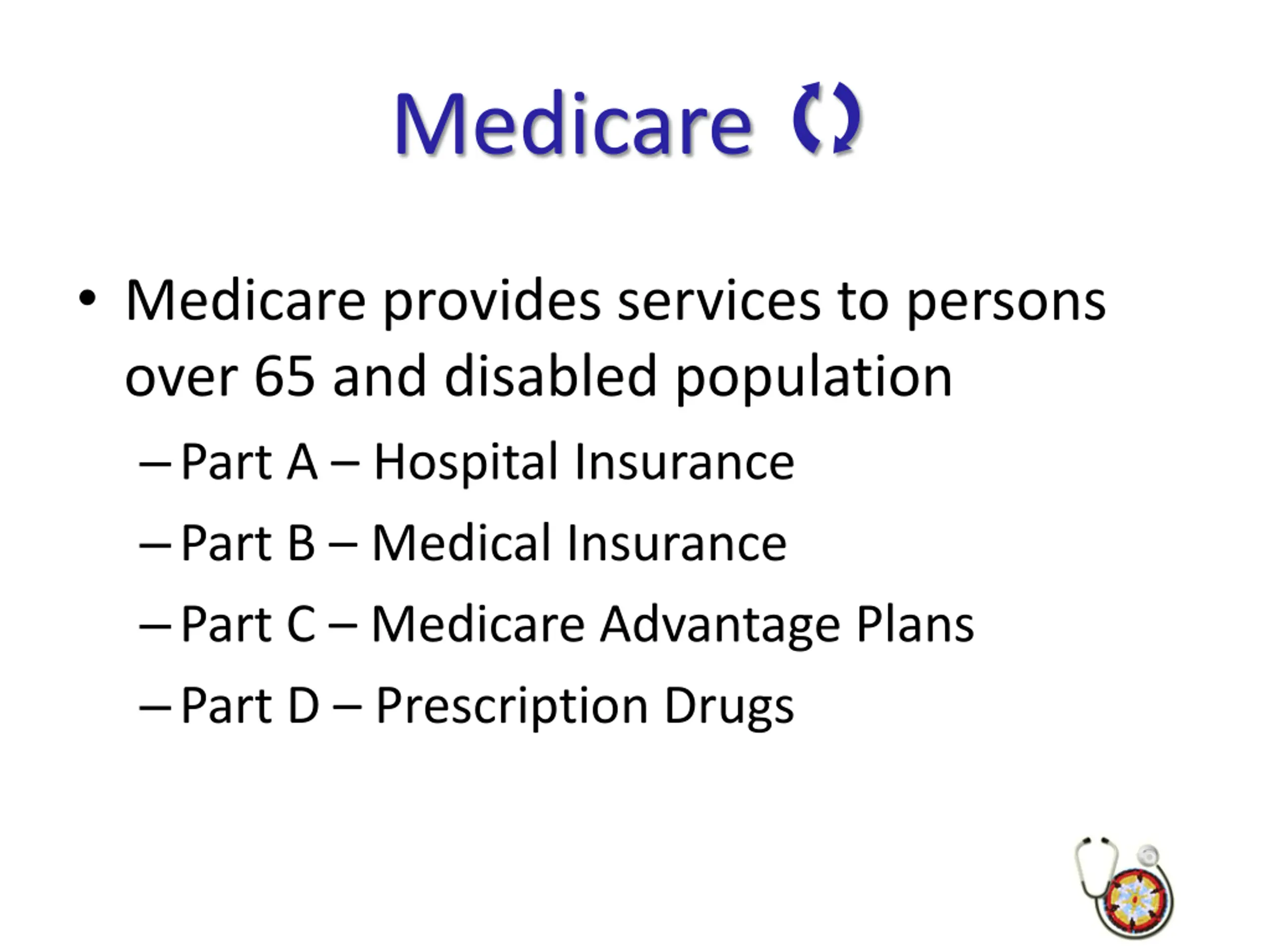 Medicare

• Medicare provides services to persons over 65 and disabled population

– Part A – Hospital Insurance

– Part B – Medical Insurance

– Part C – Medicare Advantage Plans

– Part D – Prescription Drugs